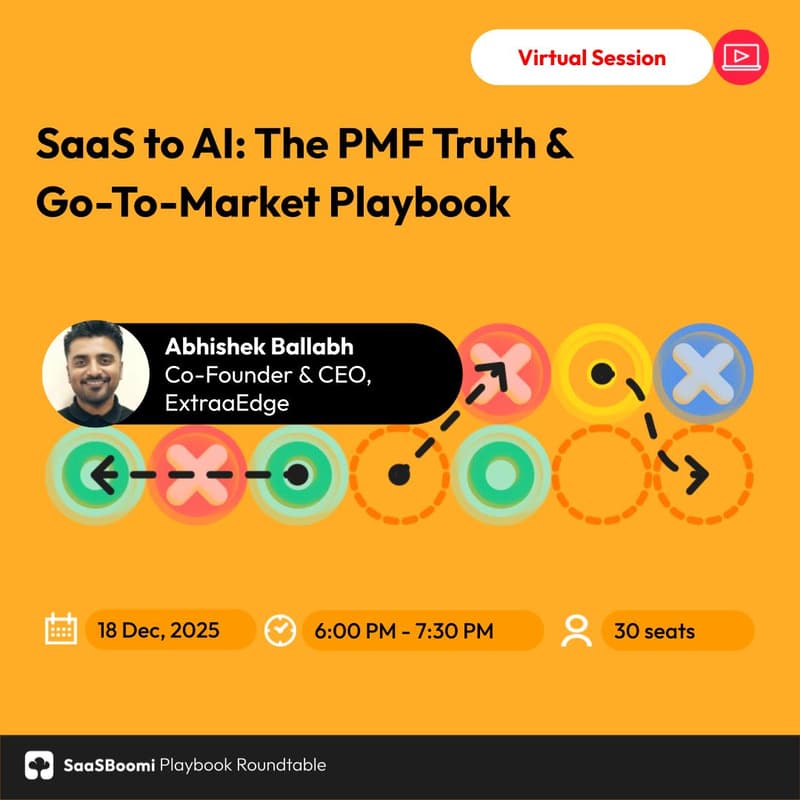 Virtual Session

SaaS to AI: The PMF Truth & Go-To-Market Playbook

Abhishek Ballabh
Co-Founder & CEO, ExtraaEdge

18 Dec, 2025
6:00 PM - 7:30 PM
30 seats

SaaSBoomi Playbook Roundtable